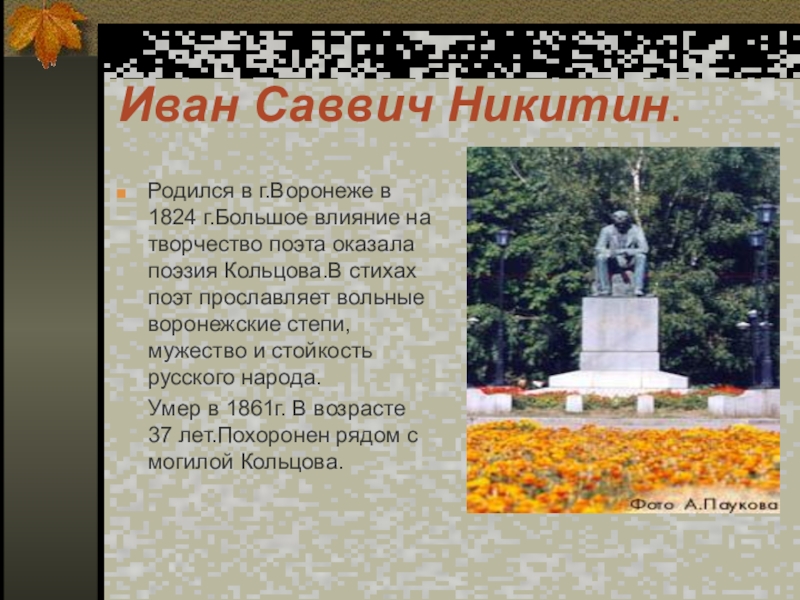 Иван Саввич Никитин.

Родился в г.Воронеже в 1824 г.Большое влияние на творчество поэта оказала поэзия Кольцова.В стихах поэт прославляет вольные воронежские степи, мужество и стойкость русского народа.

Умер в 1861г. В возрасте 37 лет.Похоронен рядом с могилой Кольцова.

Фото А.Паукова